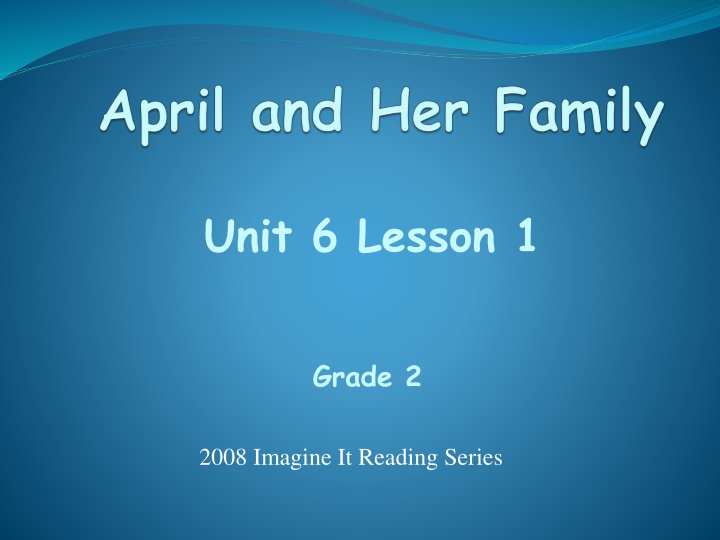 April and Her Family

Unit 6 Lesson 1

Grade 2

2008 Imagine It Reading Series